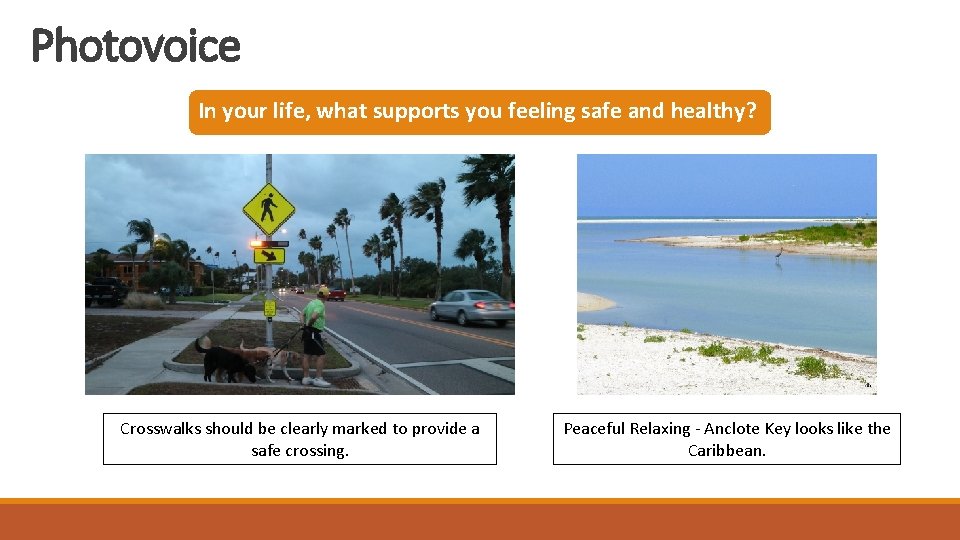 Photovoice

In your life, what supports you feeling safe and healthy?

Crosswalks should be clearly marked to provide a safe crossing.

Peaceful Relaxing - Anclote Key looks like the Caribbean.